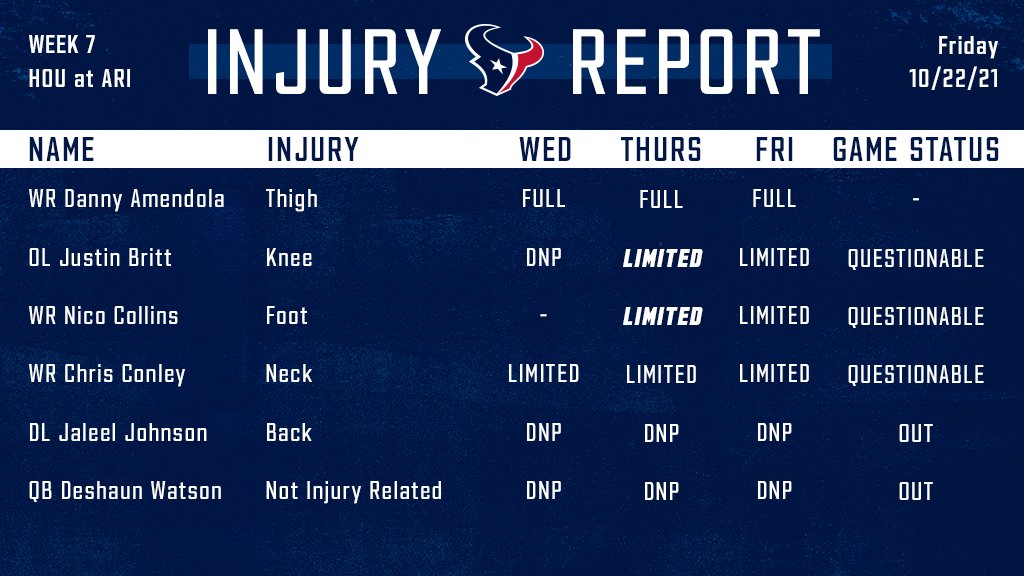 WEEK 7
HOU at ARI

INJURY REPORT

Friday
10/22/21

| NAME | INJURY | WED | THURS | FRI | GAME STATUS |
|---|---|---|---|---|---|
| WR Danny Amendola | Thigh | FULL | FULL | FULL | - |
| OL Justin Britt | Knee | DNP | LIMITED | LIMITED | QUESTIONABLE |
| WR Nico Collins | Foot | - | LIMITED | LIMITED | QUESTIONABLE |
| WR Chris Conley | Neck | LIMITED | LIMITED | LIMITED | QUESTIONABLE |
| DL Jaleel Johnson | Back | DNP | DNP | DNP | OUT |
| QB Deshaun Watson | Not Injury Related | DNP | DNP | DNP | OUT |